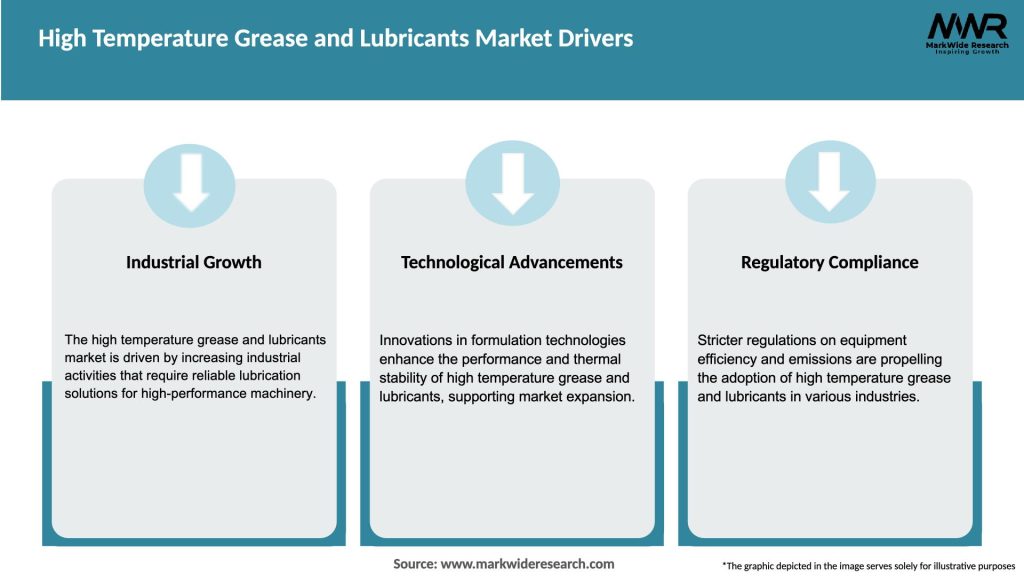 High Temperature Grease and Lubricants Market Drivers

MWR
MarkWide Research
Inspiring Growth

Industrial Growth

The high temperature grease and lubricants market is driven by increasing industrial activities that require reliable lubrication solutions for high-performance machinery.

Technological Advancements

Innovations in formulation technologies enhance the performance and thermal stability of high temperature grease and lubricants, supporting market expansion.

Regulatory Compliance

Stricter regulations on equipment efficiency and emissions are propelling the adoption of high temperature grease and lubricants in various industries.

Source: www.markwideresearch.com

*The graphic depicted in the image serves solely for illustrative purposes